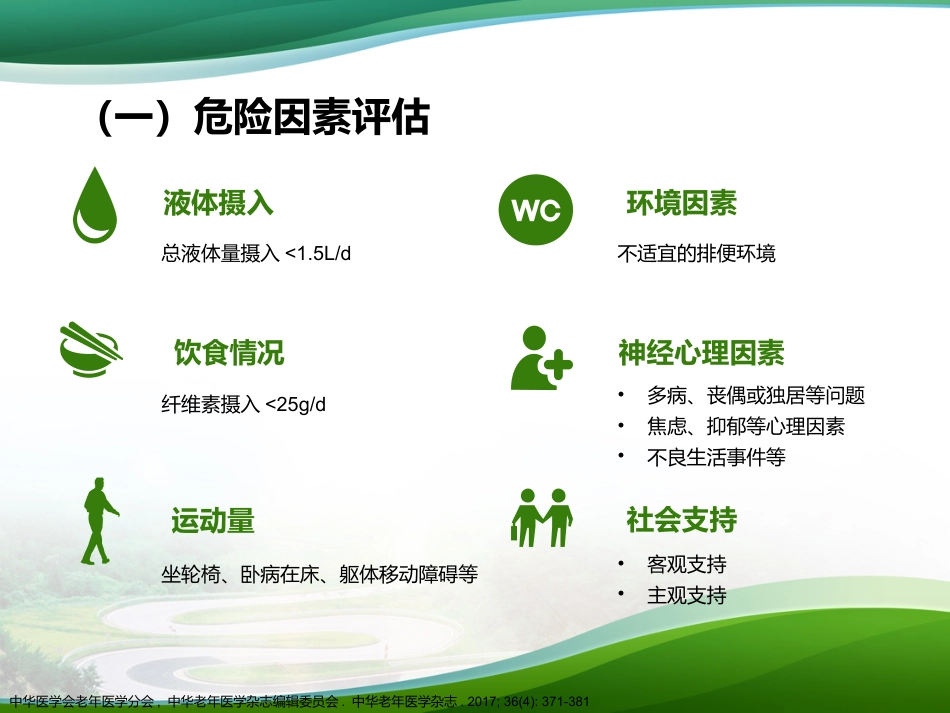 （一）危险因素评估

液体摄入

总液体量摄入 <1.5L/d

饮食情况

纤维素摄入 <25g/d

运动量

坐轮椅、卧病在床、躯体移动障碍等

WC

环境因素

不适宜的排便环境

神经心理因素

• 多病、丧偶或独居等问题
• 焦虑、抑郁等心理因素
• 不良生活事件等

社会支持

• 客观支持
• 主观支持

中华医学会老年医学分会，中华老年医学杂志编辑委员会．中华老年医学杂志．2017; 36(4): 371-381